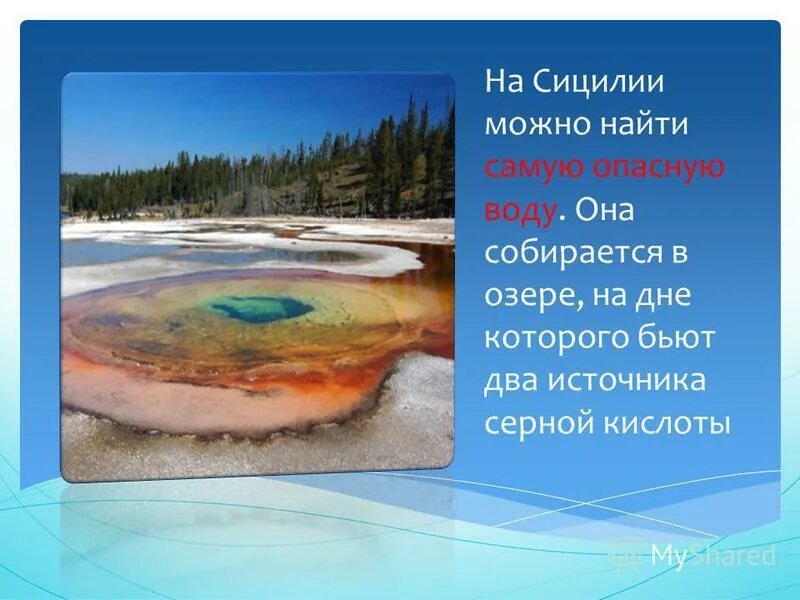 На Сицилии можно найти самую опасную воду. Она собирается в озере, на дне которого бьют два источника серной кислоты

MyShared